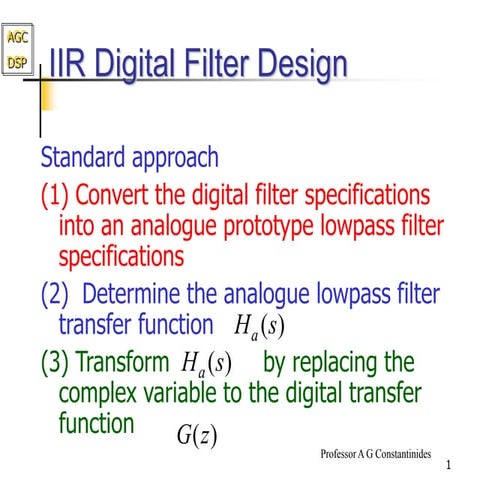 AGC
DSP

IIR Digital Filter Design

Standard approach

(1) Convert the digital filter specifications into an analogue prototype lowpass filter specifications

(2) Determine the analogue lowpass filter transfer function $H_a(s)$

(3) Transform $H_a(s)$ by replacing the complex variable to the digital transfer function $G(z)$

Professor A G Constantinides

1